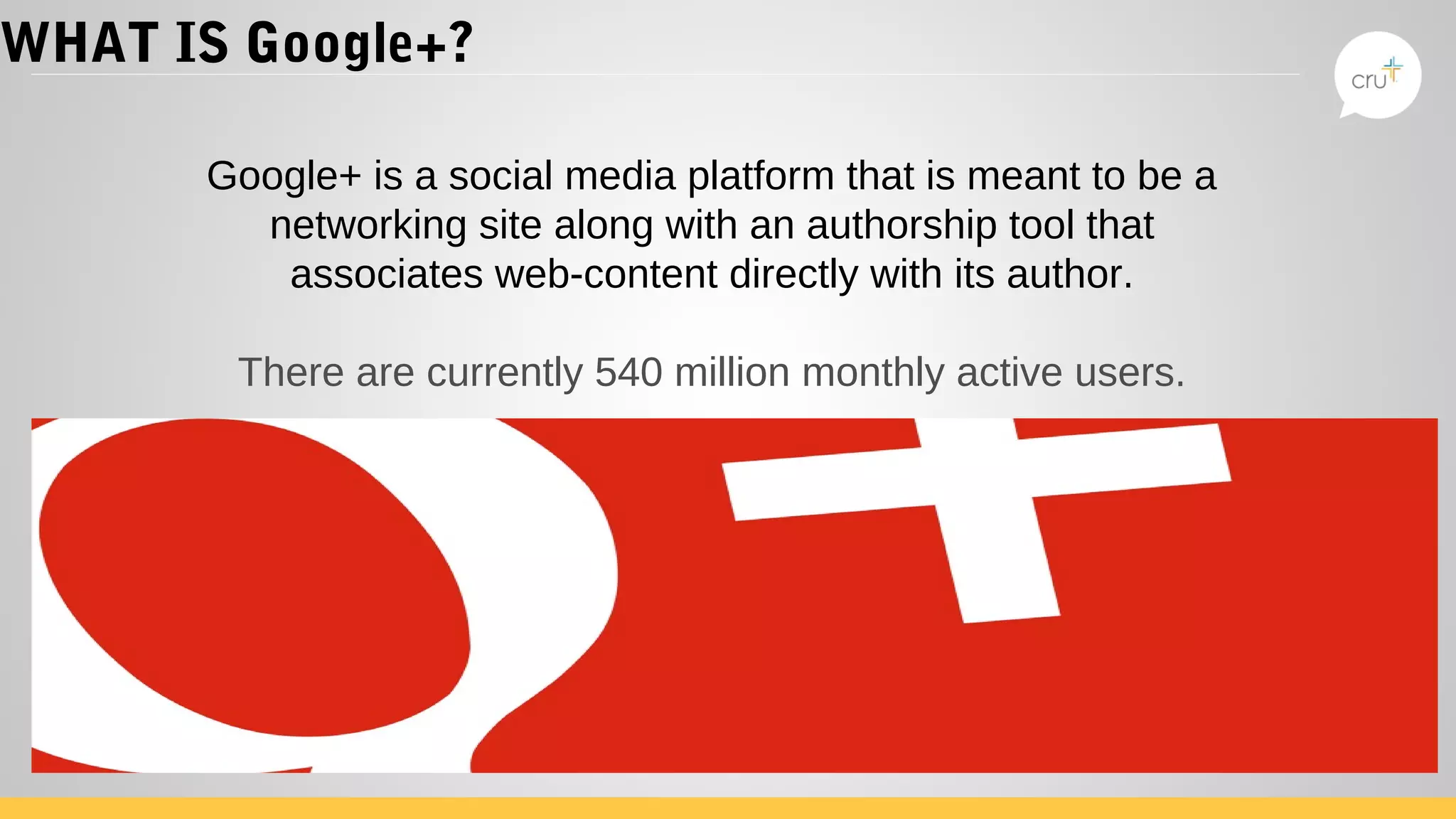 WHAT IS Google+?

cru

Google+ is a social media platform that is meant to be a networking site along with an authorship tool that associates web-content directly with its author.

There are currently 540 million monthly active users.